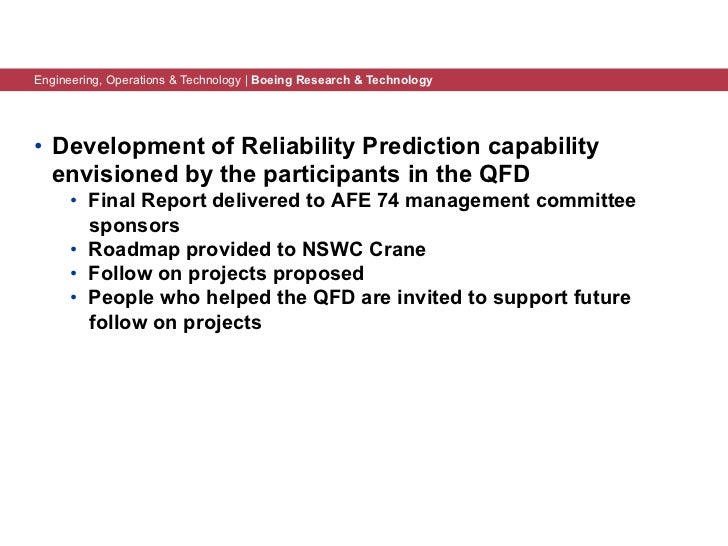 Engineering, Operations & Technology | Boeing Research & Technology

• Development of Reliability Prediction capability envisioned by the participants in the QFD
  • Final Report delivered to AFE 74 management committee sponsors
  • Roadmap provided to NSWC Crane
  • Follow on projects proposed
  • People who helped the QFD are invited to support future follow on projects